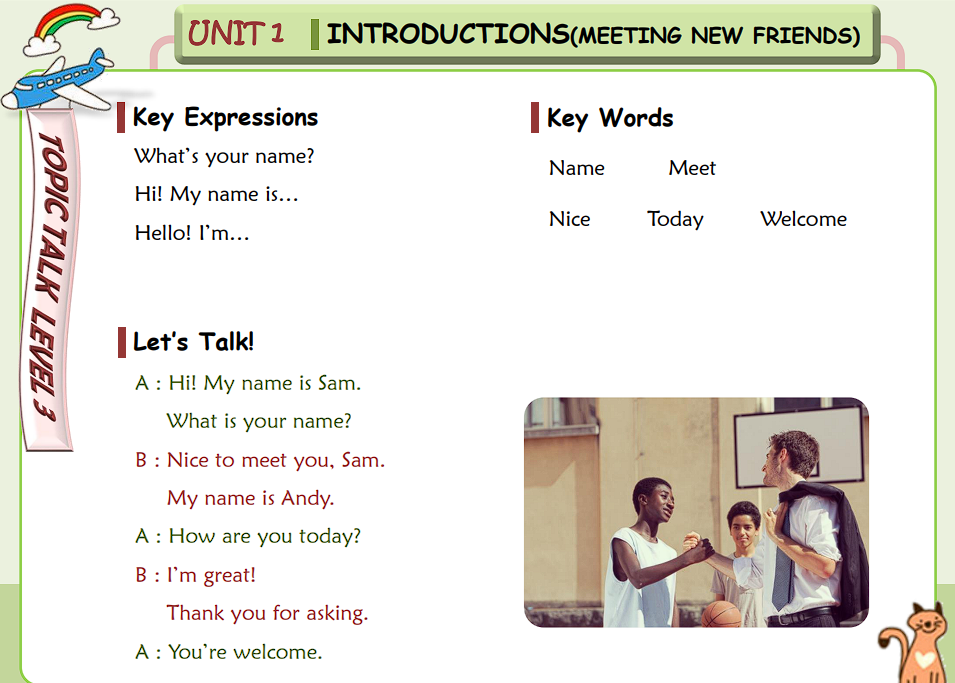 UNIT 1 INTRODUCTIONS(MEETING NEW FRIENDS)

TOPIC TALK LEVEL 3

Key Expressions

What's your name?

Hi! My name is...

Hello! I'm...

Key Words

Name Meet

Nice Today Welcome

Let's Talk!

A : Hi! My name is Sam.
What is your name?

B : Nice to meet you, Sam.
My name is Andy.

A : How are you today?

B : I'm great!
Thank you for asking.

A : You're welcome.